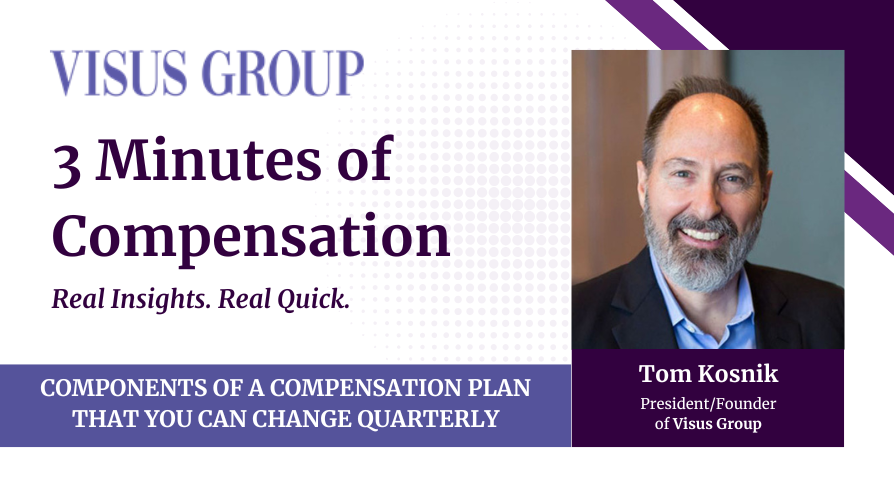 VISUS GROUP

3 Minutes of Compensation

Real Insights. Real Quick.

COMPONENTS OF A COMPENSATION PLAN THAT YOU CAN CHANGE QUARTERLY

Tom Kosnik

President/Founder of Visus Group